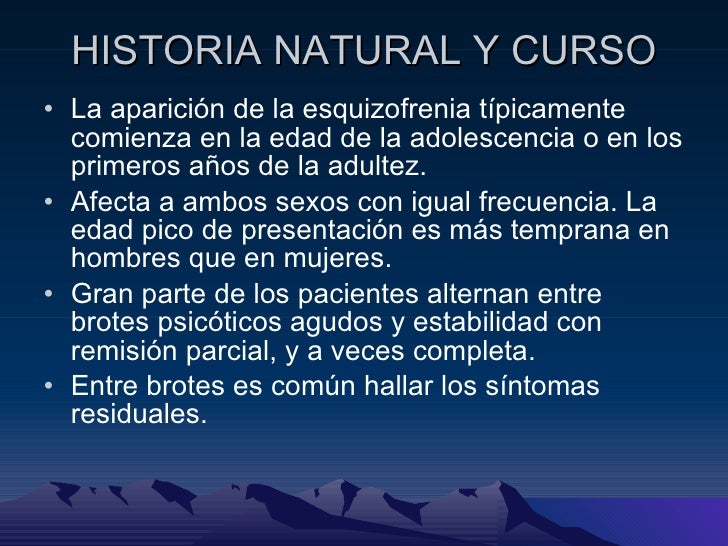 HISTORIA NATURAL Y CURSO

• La aparición de la esquizofrenia típicamente comienza en la edad de la adolescencia o en los primeros años de la adultez.

• Afecta a ambos sexos con igual frecuencia. La edad pico de presentación es más temprana en hombres que en mujeres.

• Gran parte de los pacientes alternan entre brotes psicóticos agudos y estabilidad con remisión parcial, y a veces completa.

• Entre brotes es común hallar los síntomas residuales.